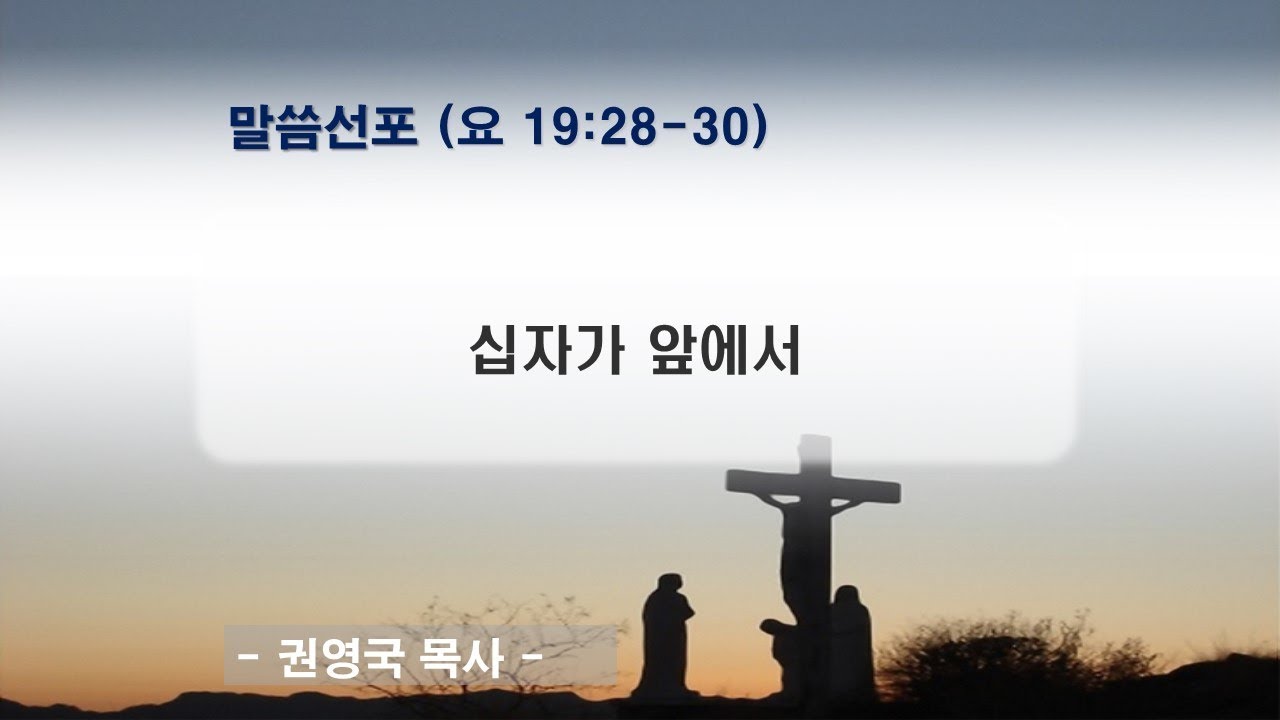 말씀선포 (요 19:28-30)

십자가 앞에서

- 권영국 목사 -